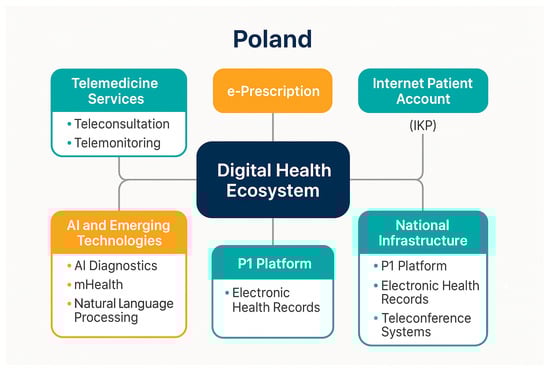 Poland

Telemedicine Services
• Teleconsultation
• Telemonitoring

e-Prescription

Internet Patient Account

(IKP)

Digital Health Ecosystem

AI and Emerging Technologies
• AI Diagnostics
• mHealth
• Natural Language Processing

P1 Platform
• Electronic Health Records

National Infrastructure
• P1 Platform
• Electronic Health Records
• Teleconference Systems